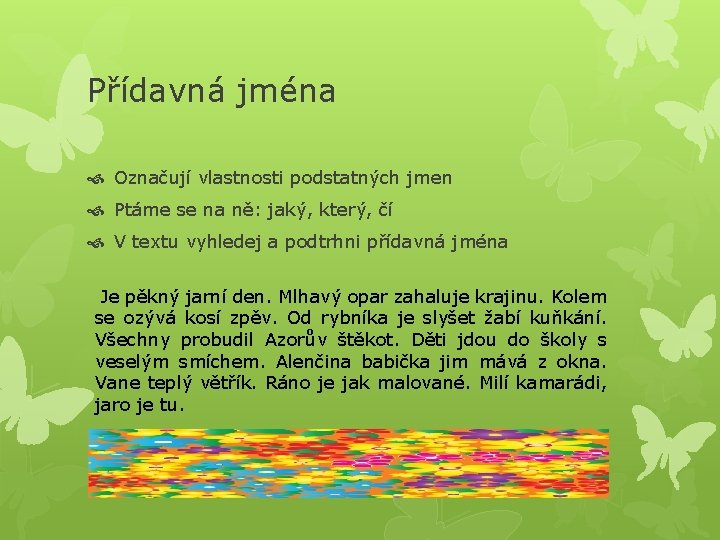 Přídavná jména

Označují vlastnosti podstatných jmen

Ptáme se na ně: jaký, který, čí

V textu vyhledej a podtrhni přídavná jména

Je pěkný jarní den. Mlhavý opar zahaluje krajinu. Kolem se ozývá kosí zpěv. Od rybníka je slyšet žabí kuňkání. Všechny probudil Azorův štěkot. Děti jdou do školy s veselým smíchem. Alenčina babička jim mává z okna. Vane teplý větřík. Ráno je jak malované. Milí kamarádi, jaro je tu.